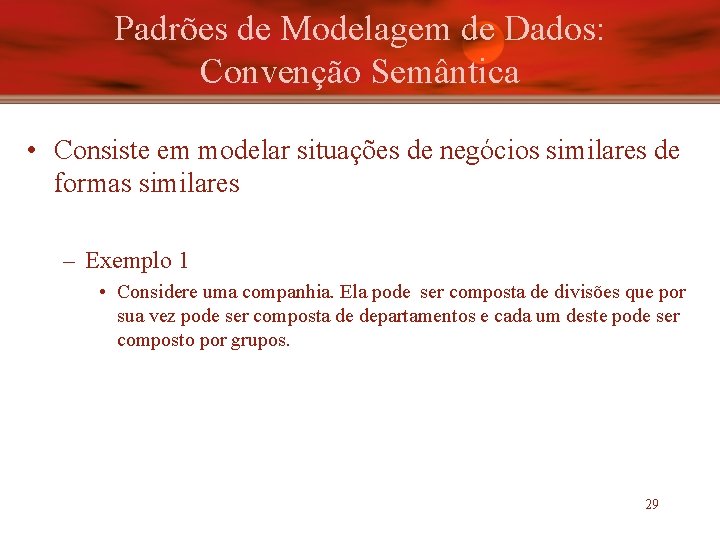 Padrões de Modelagem de Dados: Convenção Semântica

• Consiste em modelar situações de negócios similares de formas similares

– Exemplo 1

• Considere uma companhia. Ela pode ser composta de divisões que por sua vez pode ser composta de departamentos e cada um deste pode ser composto por grupos.

29